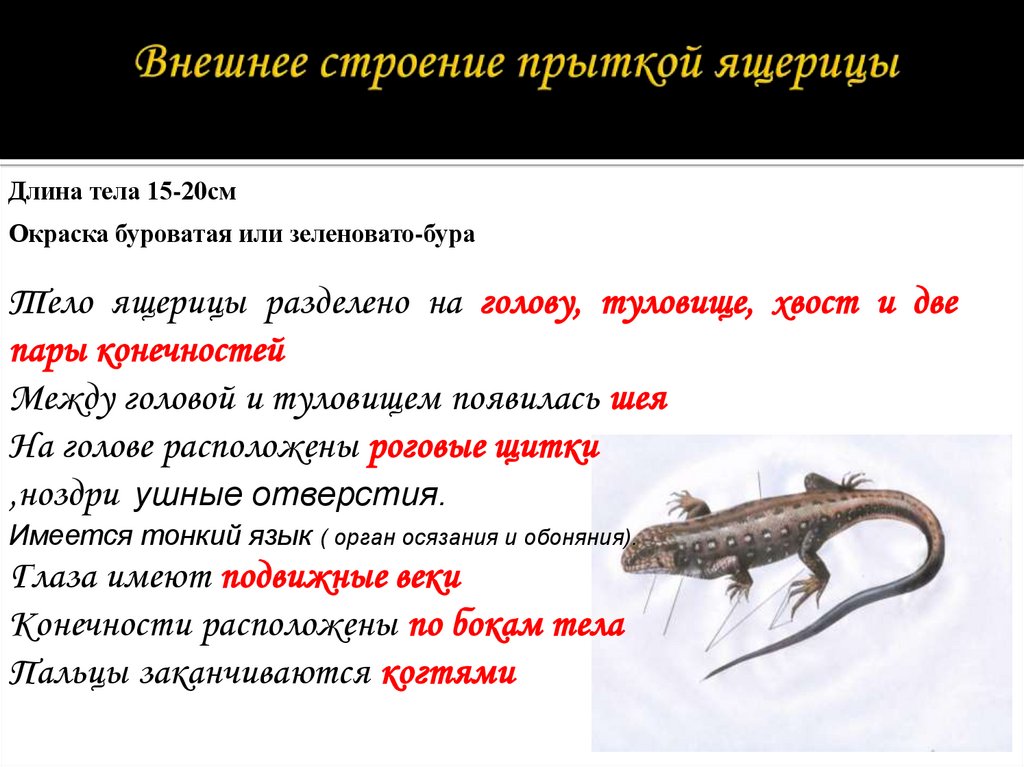 Внешнее строение прыткой ящерицы

Длина тела 15-20см

Окраска буроватая или зеленовато-бура

Тело ящерицы разделено на голову, туловище, хвост и две пары конечностей
Между головой и туловищем появилась шея
На голове расположены роговые щитки
,ноздри ушные отверстия.
Имеется тонкий язык ( орган осязания и обоняния).
Глаза имеют подвижные веки
Конечности расположены по бокам тела
Пальцы заканчиваются когтями